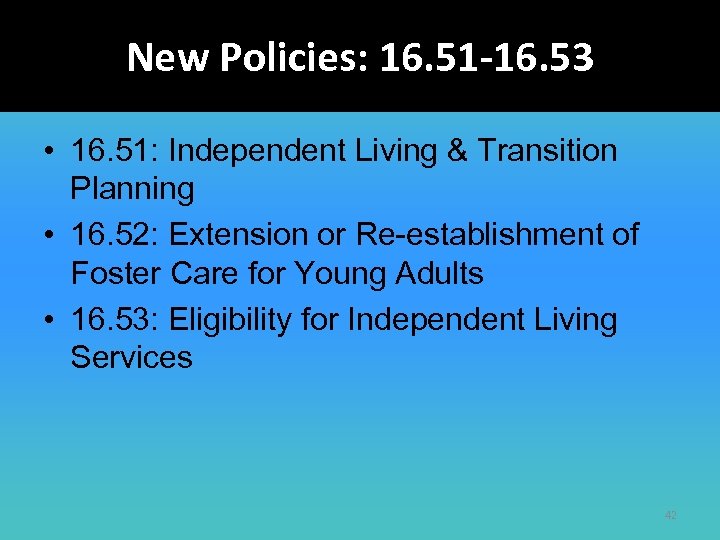 New Policies: 16.51-16.53

• 16.51: Independent Living & Transition Planning
• 16.52: Extension or Re-establishment of Foster Care for Young Adults
• 16.53: Eligibility for Independent Living Services

42